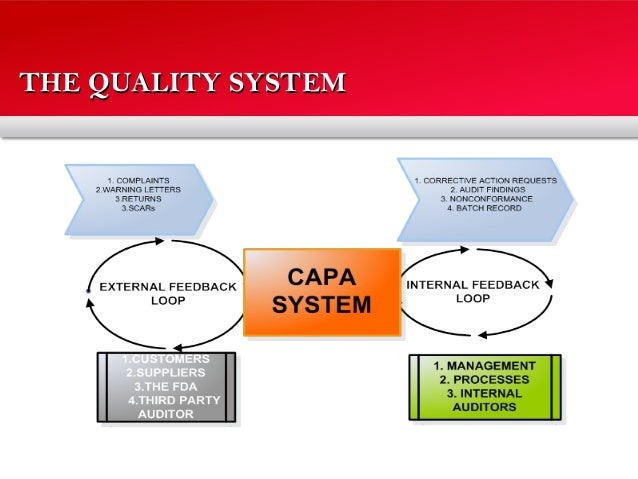 THE QUALITY SYSTEM

1. COMPLAINTS
2.WARNING LETTERS
3.RETURNS
3.SCARs

1. CORRECTIVE ACTION REQUESTS
2. AUDIT FINDINGS
3. NONCONFORMANCE
4. BATCH RECORD

EXTERNAL FEEDBACK LOOP

CAPA SYSTEM

INTERNAL FEEDBACK LOOP

1.CUSTOMERS
2.SUPPLIERS
3.THE FDA
4.THIRD PARTY AUDITOR

1. MANAGEMENT
2. PROCESSES
3. INTERNAL AUDITORS